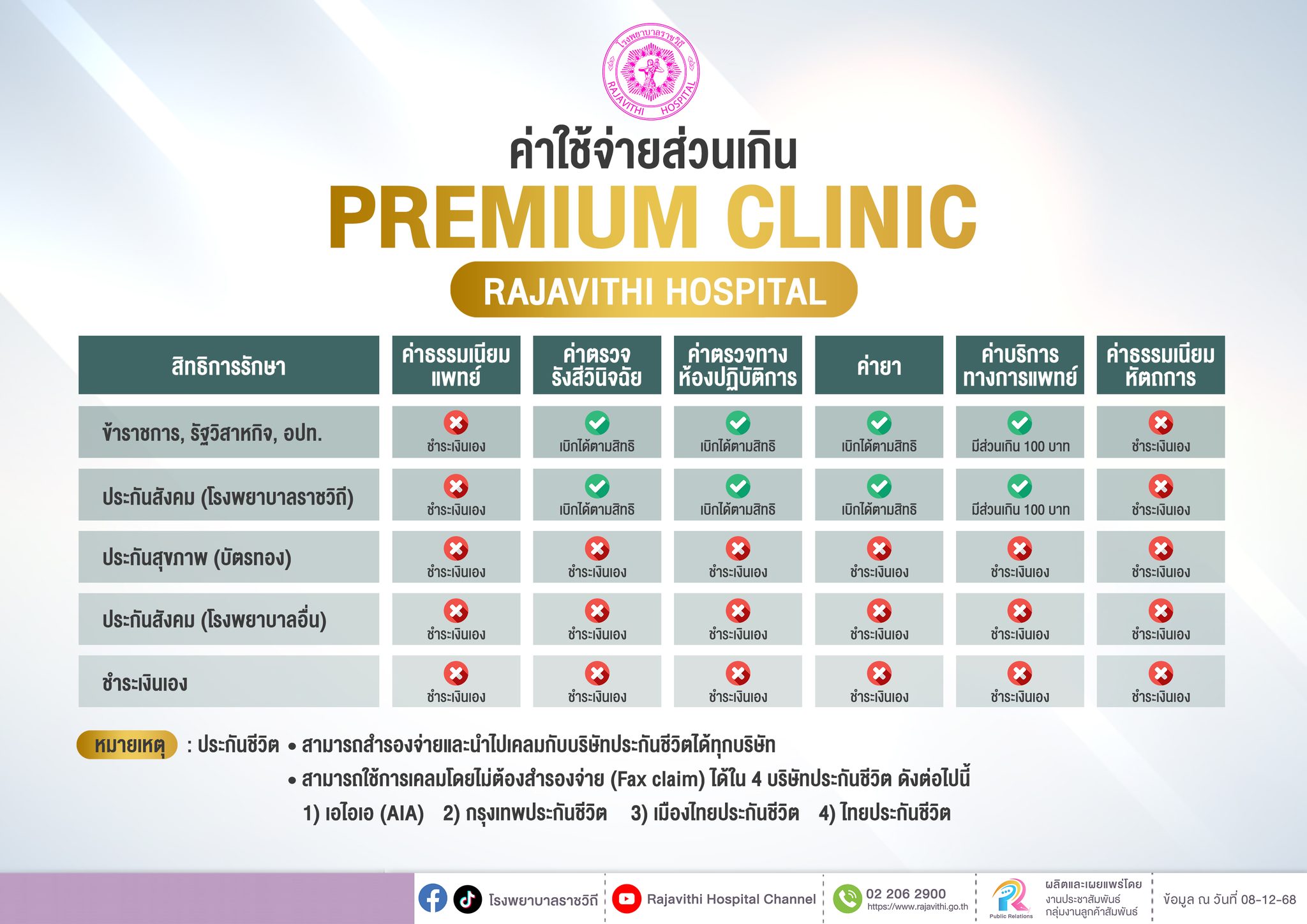 โรงพยาบาลราชวิถี
RAJAVITHI HOSPITAL

ค่าใช้จ่ายส่วนเกิน
PREMIUM CLINIC
RAJAVITHI HOSPITAL

| สิทธิการรักษา | ค่าธรรมเนียมแพทย์ | ค่าตรวจรังสีวินิจฉัย | ค่าตรวจทางห้องปฏิบัติการ | ค่ายา | ค่าบริการทางการแพทย์ | ค่าธรรมเนียมหัตถการ |
|---|---|---|---|---|---|---|
| ข้าราชการ, รัฐวิสาหกิจ, อปท. | ชำระเงินเอง | เบิกได้ตามสิทธิ | เบิกได้ตามสิทธิ | เบิกได้ตามสิทธิ | มีส่วนเกิน 100 บาท | ชำระเงินเอง |
| ประกันสังคม (โรงพยาบาลราชวิถี) | ชำระเงินเอง | เบิกได้ตามสิทธิ | เบิกได้ตามสิทธิ | เบิกได้ตามสิทธิ | มีส่วนเกิน 100 บาท | ชำระเงินเอง |
| ประกันสุขภาพ (บัตรทอง) | ชำระเงินเอง | ชำระเงินเอง | ชำระเงินเอง | ชำระเงินเอง | ชำระเงินเอง | ชำระเงินเอง |
| ประกันสังคม (โรงพยาบาลอื่น) | ชำระเงินเอง | ชำระเงินเอง | ชำระเงินเอง | ชำระเงินเอง | ชำระเงินเอง | ชำระเงินเอง |
| ชำระเงินเอง | ชำระเงินเอง | ชำระเงินเอง | ชำระเงินเอง | ชำระเงินเอง | ชำระเงินเอง | ชำระเงินเอง |

หมายเหตุ : ประกันชีวิต • สามารถสำรองจ่ายและนำไปเคลมกับบริษัทประกันชีวิตได้ทุกบริษัท
• สามารถใช้การเคลมโดยไม่ต้องสำรองจ่าย (Fax claim) ได้ใน 4 บริษัทประกันชีวิต ดังต่อไปนี้
1) เอไอเอ (AIA) 2) กรุงเทพประกันชีวิต 3) เมืองไทยประกันชีวิต 4) ไทยประกันชีวิต

โรงพยาบาลราชวิถี
Rajavithi Hospital Channel
02 206 2900
https://www.rajavithi.go.th
Public Relations
ผลิตและเผยแพร่โดย
งานประชาสัมพันธ์
กลุ่มงานลูกค้าสัมพันธ์
ข้อมูล ณ วันที่ 08-12-68